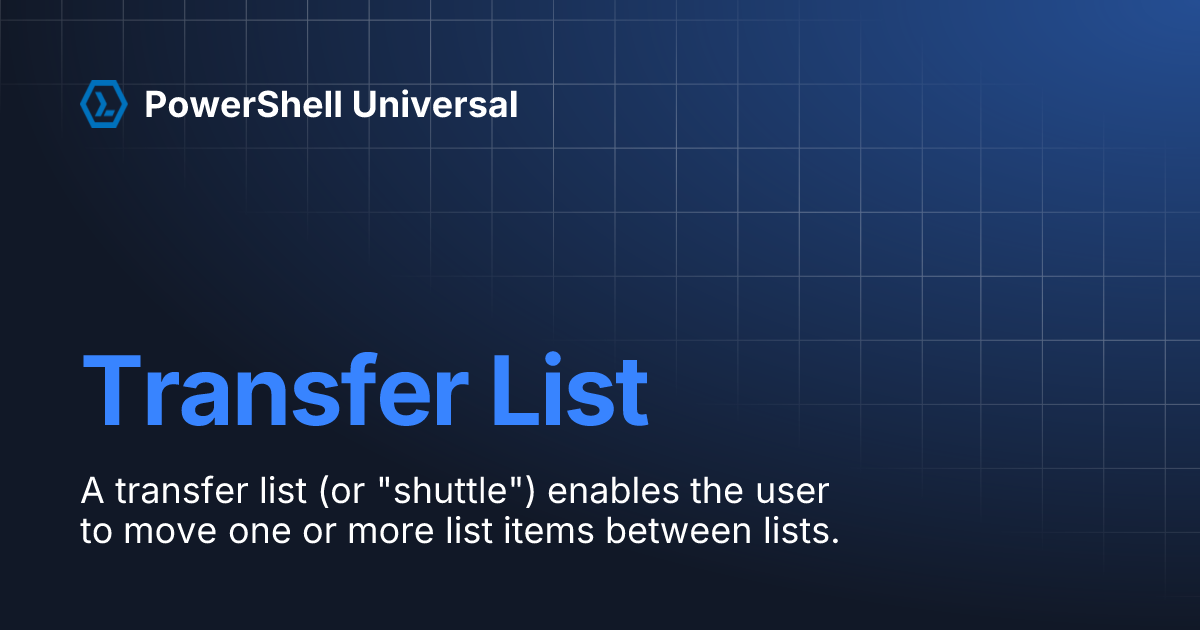 PowerShell Universal

Transfer List

A transfer list (or "shuttle") enables the user to move one or more list items between lists.